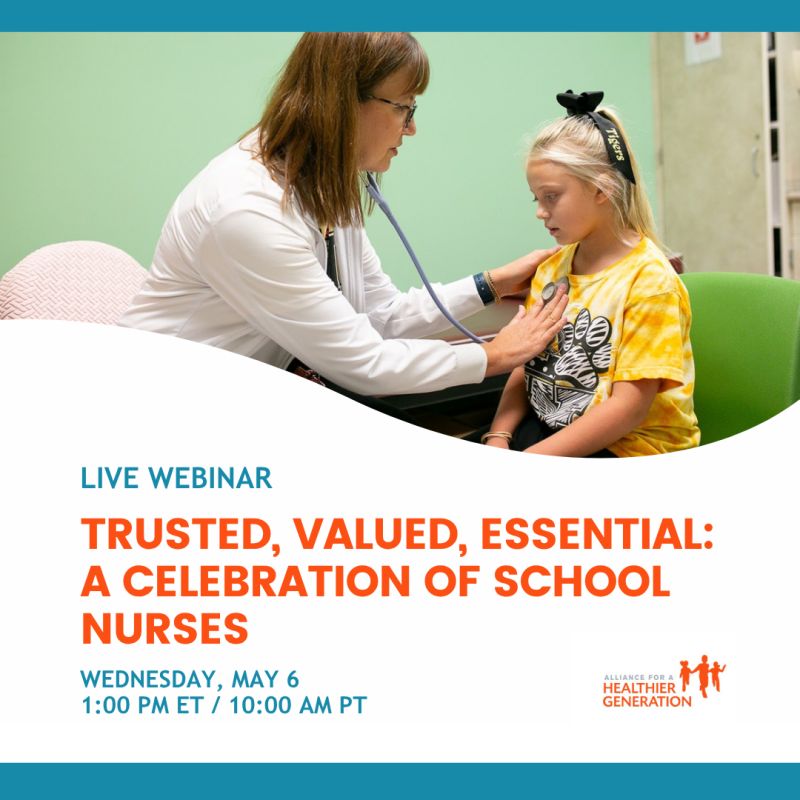 Tigers

LIVE WEBINAR

TRUSTED, VALUED, ESSENTIAL: A CELEBRATION OF SCHOOL NURSES

WEDNESDAY, MAY 6
1:00 PM ET / 10:00 AM PT

ALLIANCE FOR A HEALTHIER GENERATION